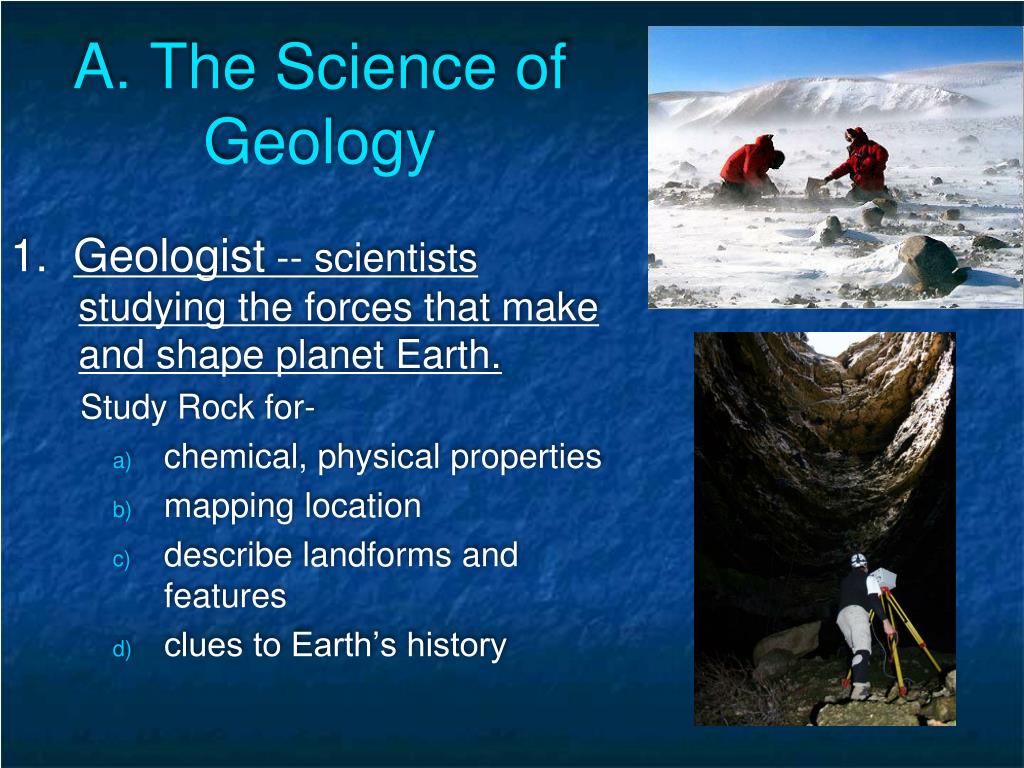 A. The Science of Geology

1. Geologist -- scientists studying the forces that make and shape planet Earth.

Study Rock for-

a) chemical, physical properties
b) mapping location
c) describe landforms and features
d) clues to Earth's history